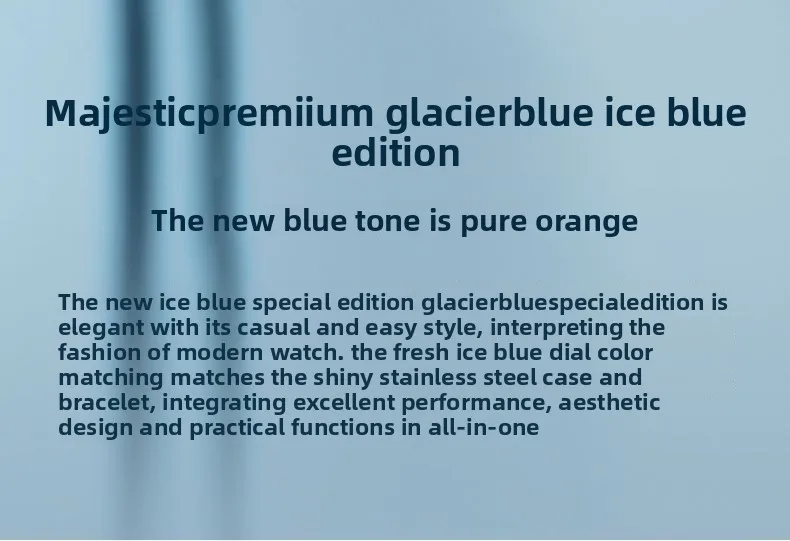 Majesticpremiium glacierblue ice blue edition

The new blue tone is pure orange

The new ice blue special edition glacierbluespecialedition is elegant with its casual and easy style, interpreting the fashion of modern watch. the fresh ice blue dial color matching matches the shiny stainless steel case and bracelet, integrating excellent performance, aesthetic design and practical functions in all-in-one